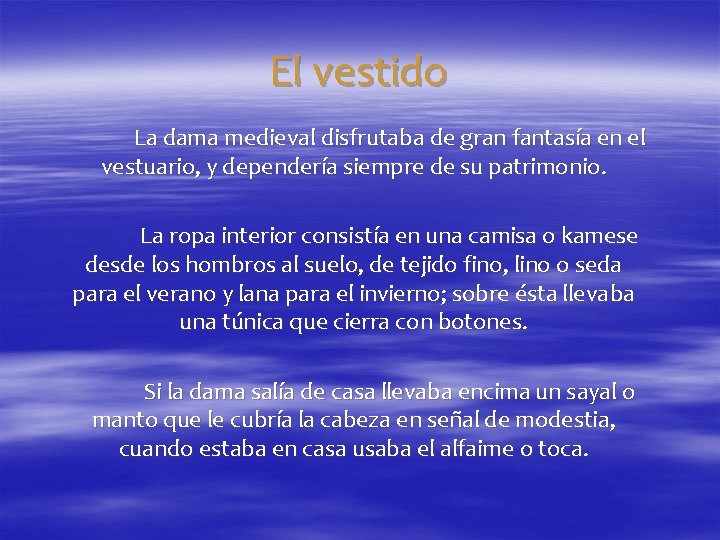 El vestido

La dama medieval disfrutaba de gran fantasía en el vestuario, y dependería siempre de su patrimonio.

La ropa interior consistía en una camisa o kamese desde los hombros al suelo, de tejido fino, lino o seda para el verano y lana para el invierno; sobre ésta llevaba una túnica que cierra con botones.

Si la dama salía de casa llevaba encima un sayal o manto que le cubría la cabeza en señal de modestia, cuando estaba en casa usaba el alfaime o toca.